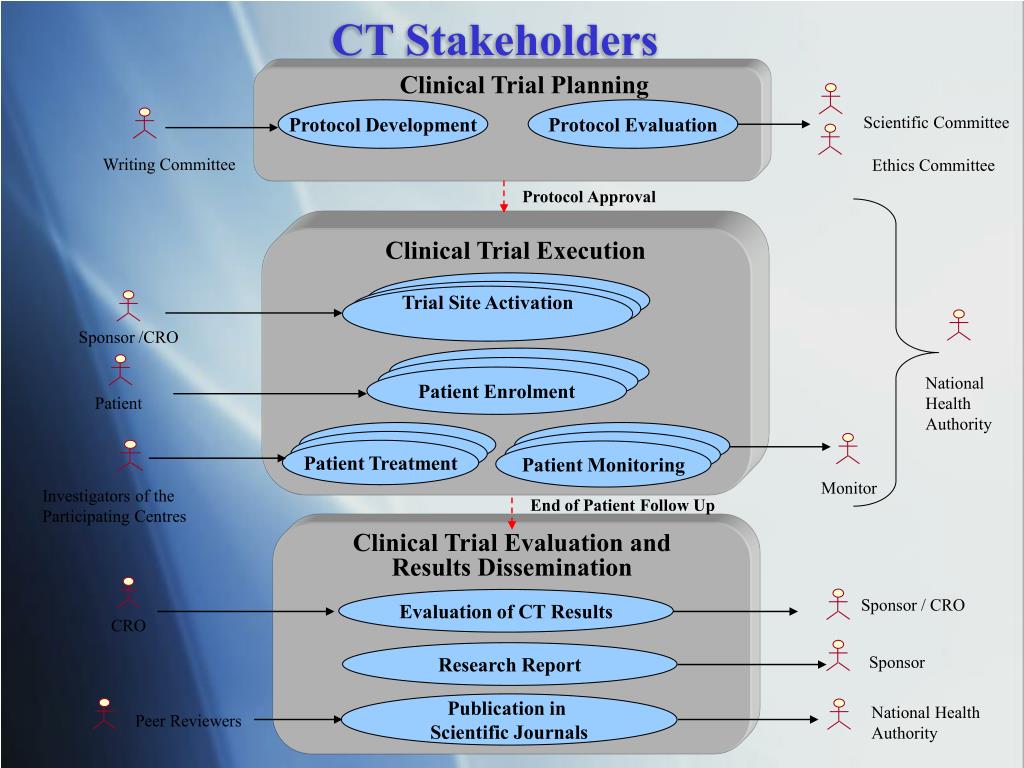 CT Stakeholders

Clinical Trial Planning

Writing Committee

Protocol Development

Protocol Evaluation

Scientific Committee

Ethics Committee

Protocol Approval

Clinical Trial Execution

Sponsor /CRO

Trial Site Activation

Patient

Patient Enrolment

Investigators of the Participating Centres

Patient Treatment

Patient Monitoring

Monitor

National Health Authority

End of Patient Follow Up

Clinical Trial Evaluation and Results Dissemination

CRO

Evaluation of CT Results

Sponsor / CRO

Research Report

Sponsor

Peer Reviewers

Publication in Scientific Journals

National Health Authority